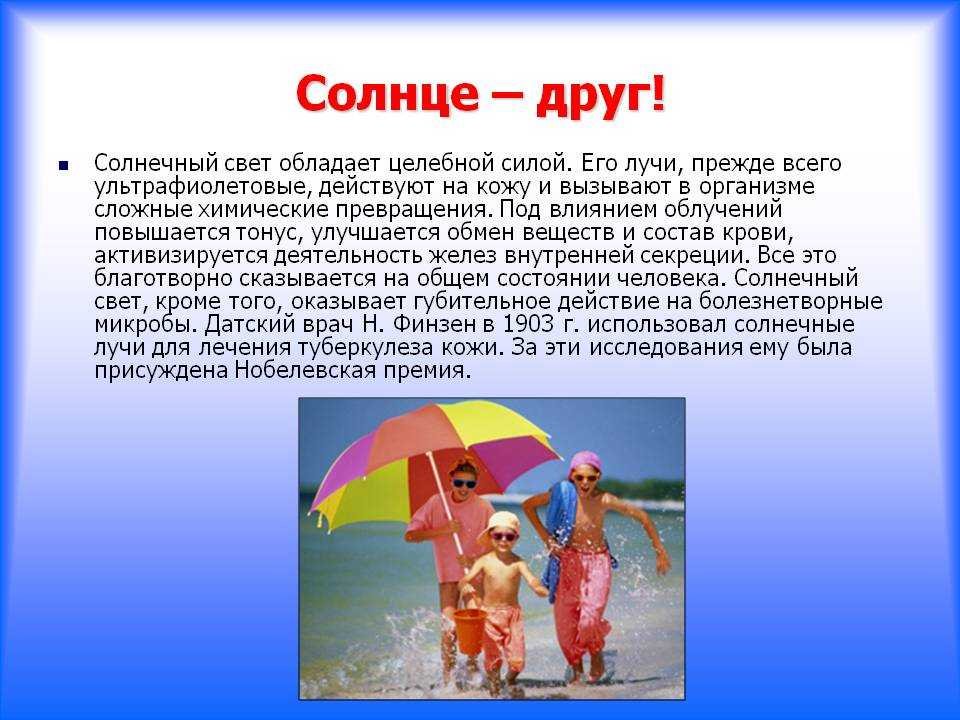 Солнце – друг!

Солнечный свет обладает целебной силой. Его лучи, прежде всего ультрафиолетовые, действуют на кожу и вызывают в организме сложные химические превращения. Под влиянием облучений повышается тонус, улучшается обмен веществ и состав крови, активизируется деятельность желез внутренней секреции. Все это благотворно сказывается на общем состоянии человека. Солнечный свет, кроме того, оказывает губительное действие на болезнетворные микробы. Датский врач Н. Финзен в 1903 г. использовал солнечные лучи для лечения туберкулеза кожи. За эти исследования ему была присуждена Нобелевская премия.